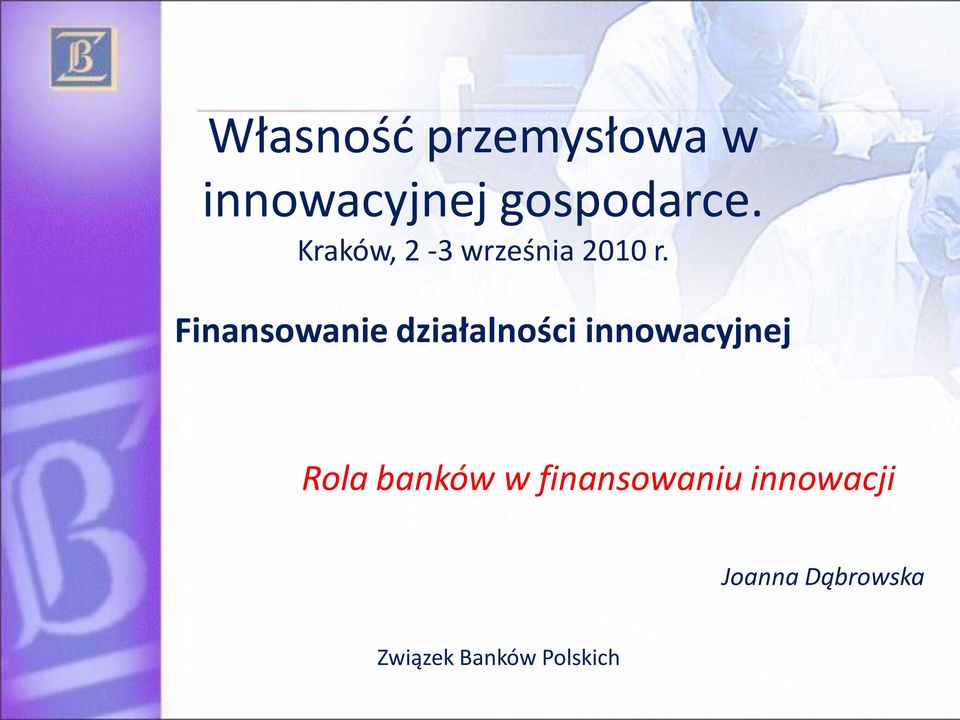 Własność przemysłowa w innowacyjnej gospodarce.
Kraków, 2 -3 września 2010 r.

Finansowanie działalności innowacyjnej

Rola banków w finansowaniu innowacji

Joanna Dąbrowska

Związek Banków Polskich